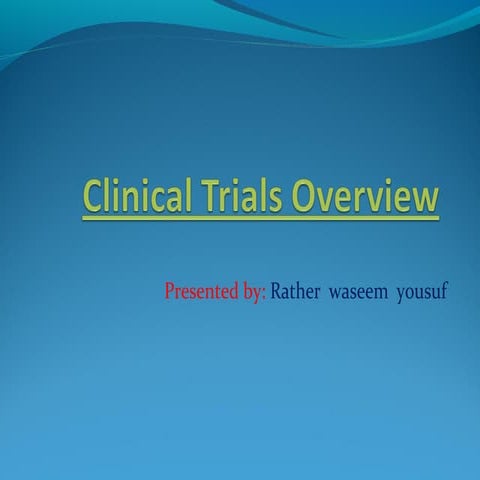 Clinical Trials Overview

Presented by: Rather waseem yousuf